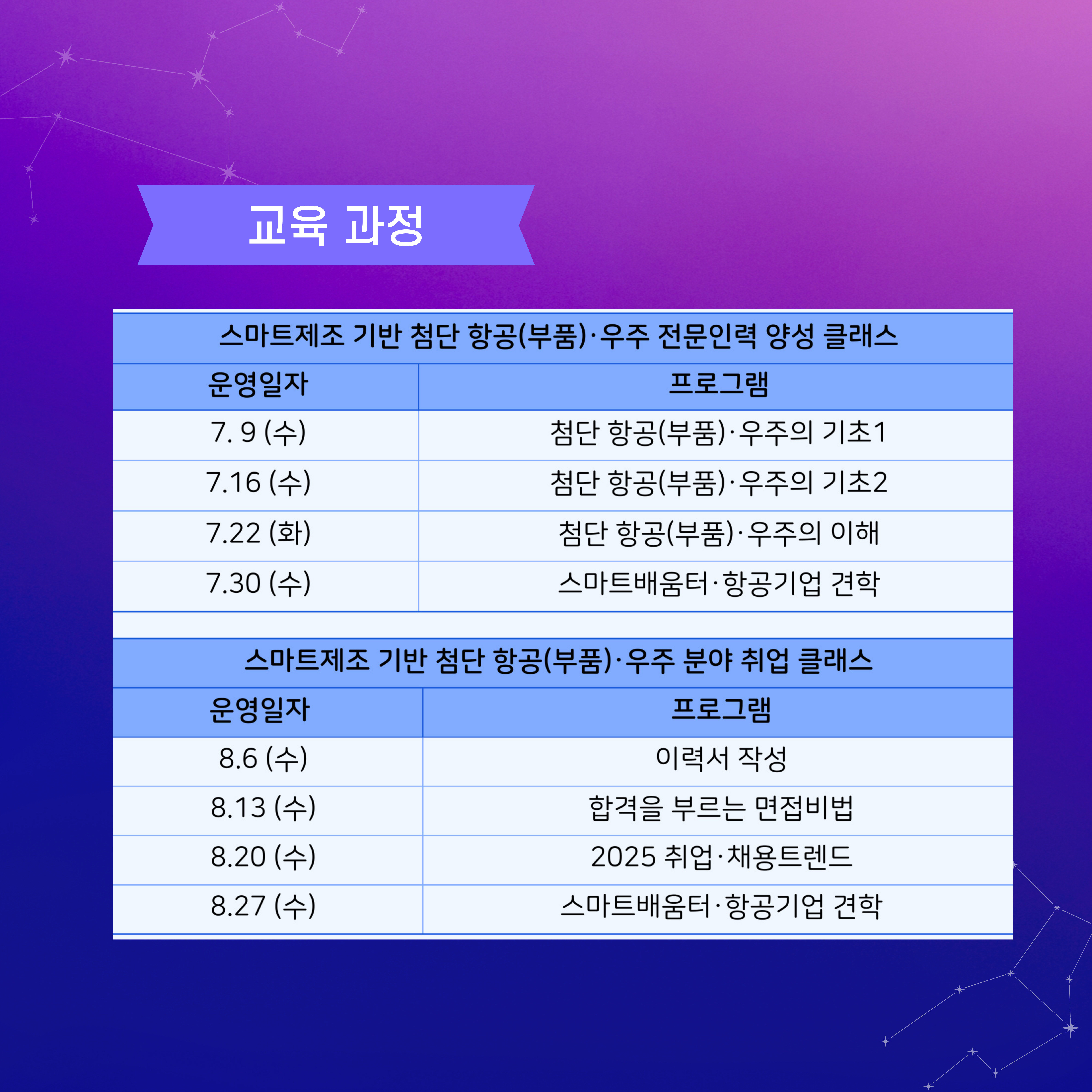 교육 과정

스마트제조 기반 첨단 항공(부품)·우주 전문인력 양성 클래스

| 운영일자 | 프로그램 |
|---|---|
| 7. 9 (수) | 첨단 항공(부품)·우주의 기초1 |
| 7.16 (수) | 첨단 항공(부품)·우주의 기초2 |
| 7.22 (화) | 첨단 항공(부품)·우주의 이해 |
| 7.30 (수) | 스마트배움터·항공기업 견학 |

스마트제조 기반 첨단 항공(부품)·우주 분야 취업 클래스

| 운영일자 | 프로그램 |
|---|---|
| 8.6 (수) | 이력서 작성 |
| 8.13 (수) | 합격을 부르는 면접비법 |
| 8.20 (수) | 2025 취업·채용트렌드 |
| 8.27 (수) | 스마트배움터·항공기업 견학 |